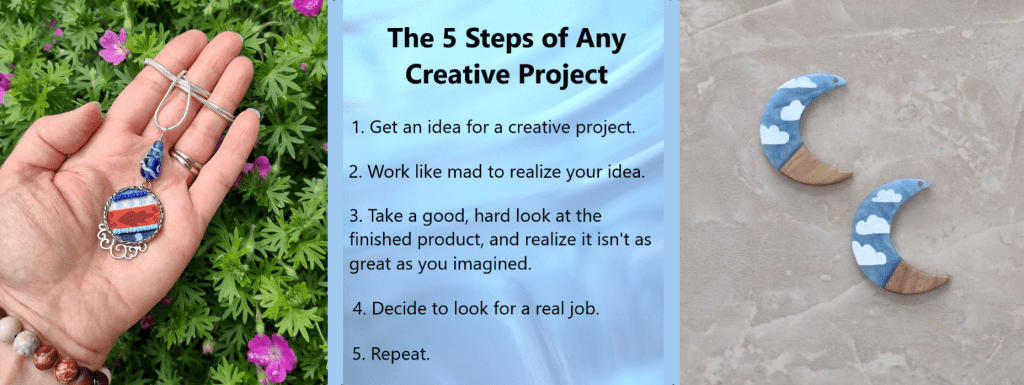 The 5 Steps of Any Creative Project

1. Get an idea for a creative project.

2. Work like mad to realize your idea.

3. Take a good, hard look at the finished product, and realize it isn't as great as you imagined.

4. Decide to look for a real job.

5. Repeat.